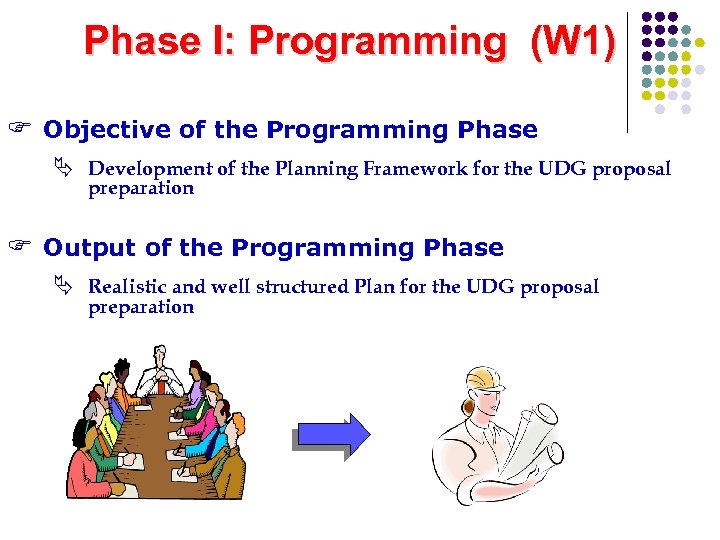 Phase I: Programming (W1)

Objective of the Programming Phase

Development of the Planning Framework for the UDG proposal preparation

Output of the Programming Phase

Realistic and well structured Plan for the UDG proposal preparation